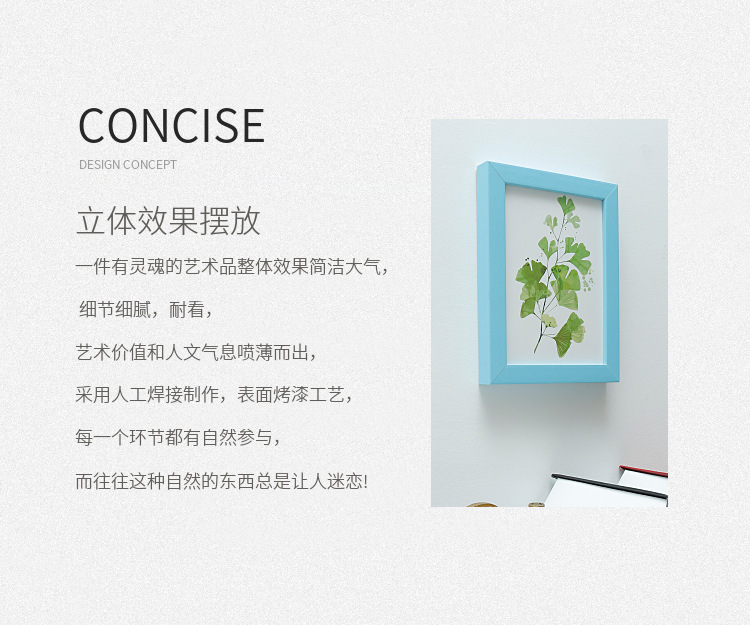 CONCISE

DESIGN CONCEPT

立体效果摆放

一件有灵魂的艺术品整体效果简洁大气，

细节细腻，耐看，

艺术价值和人文气息喷薄而出，

采用人工焊接制作，表面烤漆工艺，

每一个环节都有自然参与，

而往往这种自然的东西总是让人迷恋!